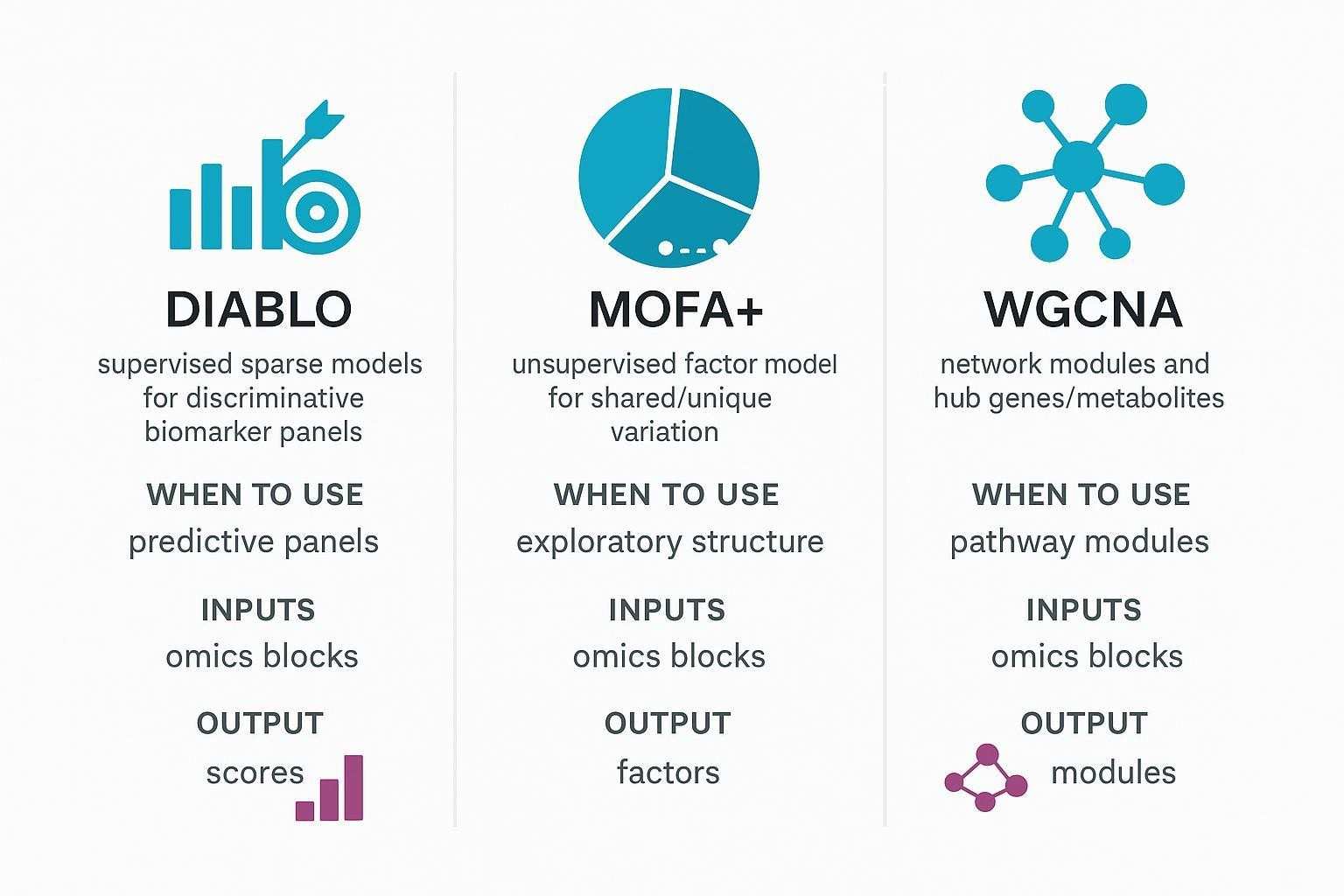 DIABLO

supervised sparse models for discriminative biomarker panels

WHEN TO USE

predictive panels

INPUTS

omics blocks

OUTPUT

scores

MOFA+

unsupervised factor model for shared/unique variation

WHEN TO USE

exploratory structure

INPUTS

omics blocks

OUTPUT

factors

WGCNA

network modules and hub genes/metabolites

WHEN TO USE

pathway modules

INPUTS

omics blocks

OUTPUT

modules